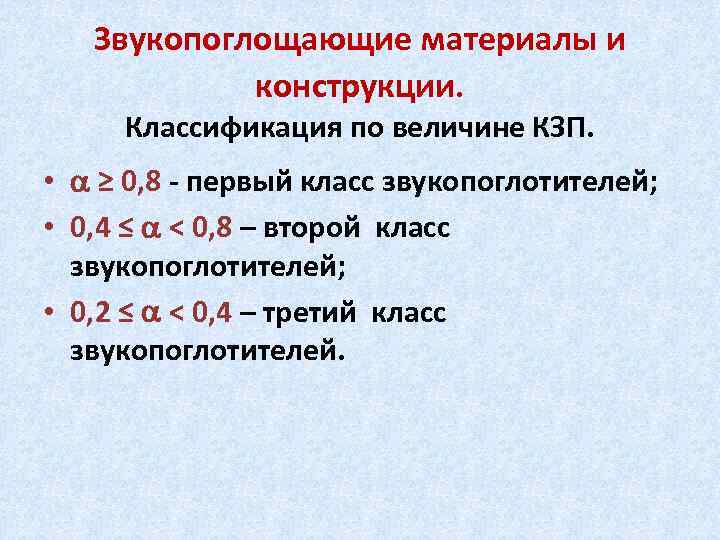 Звукопоглощающие материалы и конструкции.

Классификация по величине КЗП.

• $\alpha \geq 0,8$ - первый класс звукопоглотителей;
• $0,4 \leq \alpha < 0,8$ – второй класс звукопоглотителей;
• $0,2 \leq \alpha < 0,4$ – третий класс звукопоглотителей.